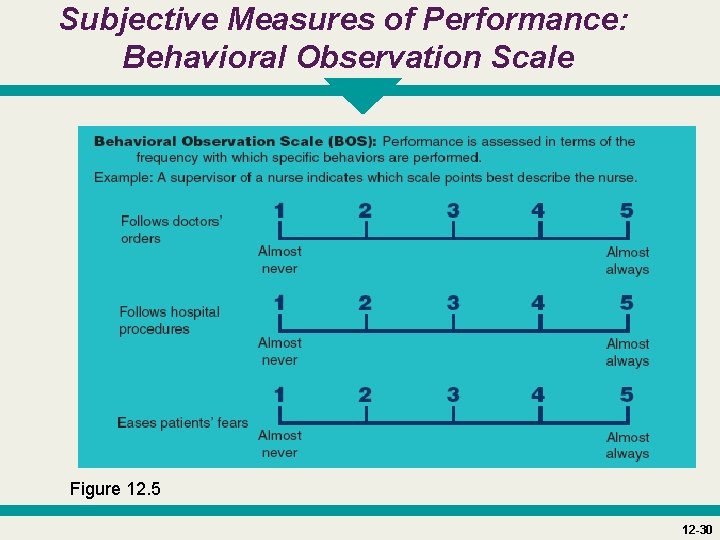 Subjective Measures of Performance: Behavioral Observation Scale

Behavioral Observation Scale (BOS): Performance is assessed in terms of the frequency with which specific behaviors are performed.

Example: A supervisor of a nurse indicates which scale points best describe the nurse.

Follows doctors' orders
1 2 3 4 5
Almost never
Almost always

Follows hospital procedures
1 2 3 4 5
Almost never
Almost always

Eases patients' fears
1 2 3 4 5
Almost never
Almost always

Figure 12.5

12-30